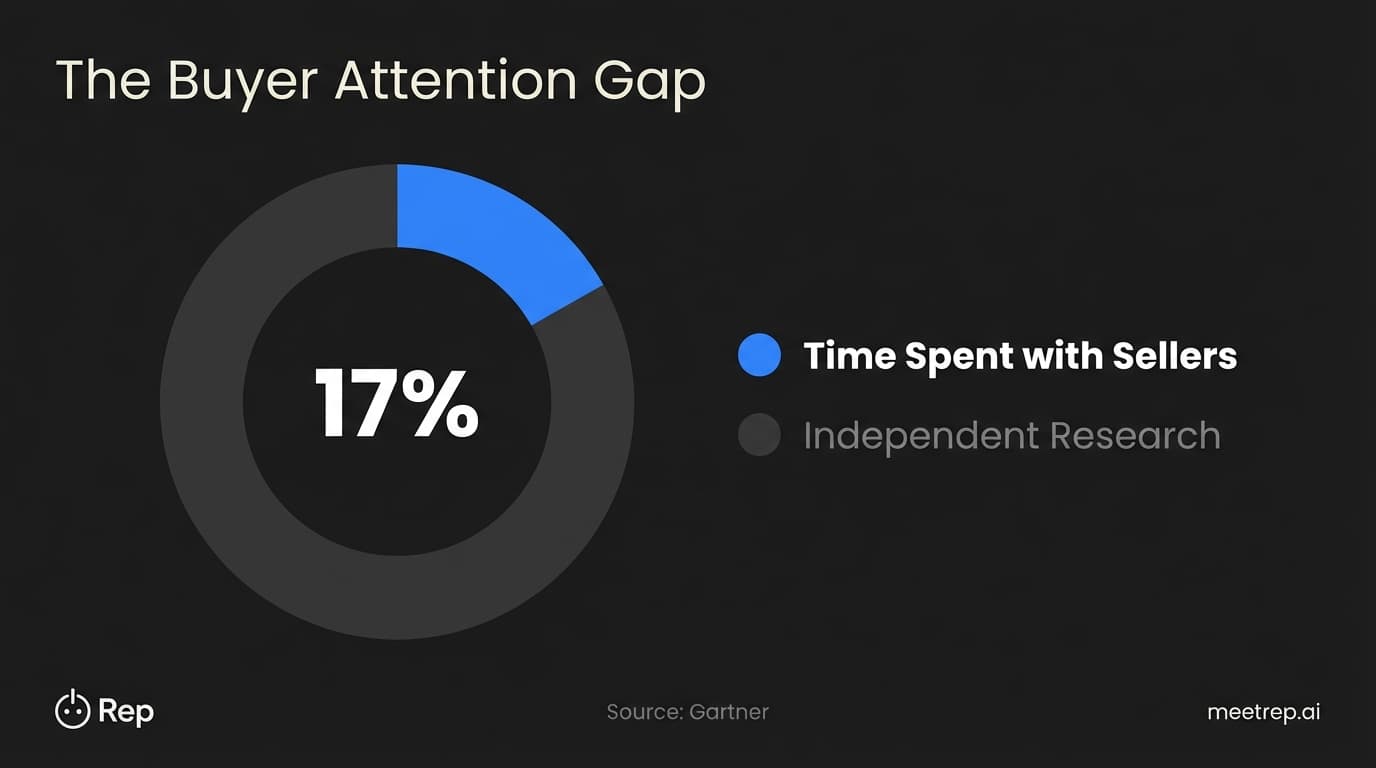 The Buyer Attention Gap

17%

Time Spent with Sellers

Independent Research

Rep

Source: Gartner

meetrep.ai